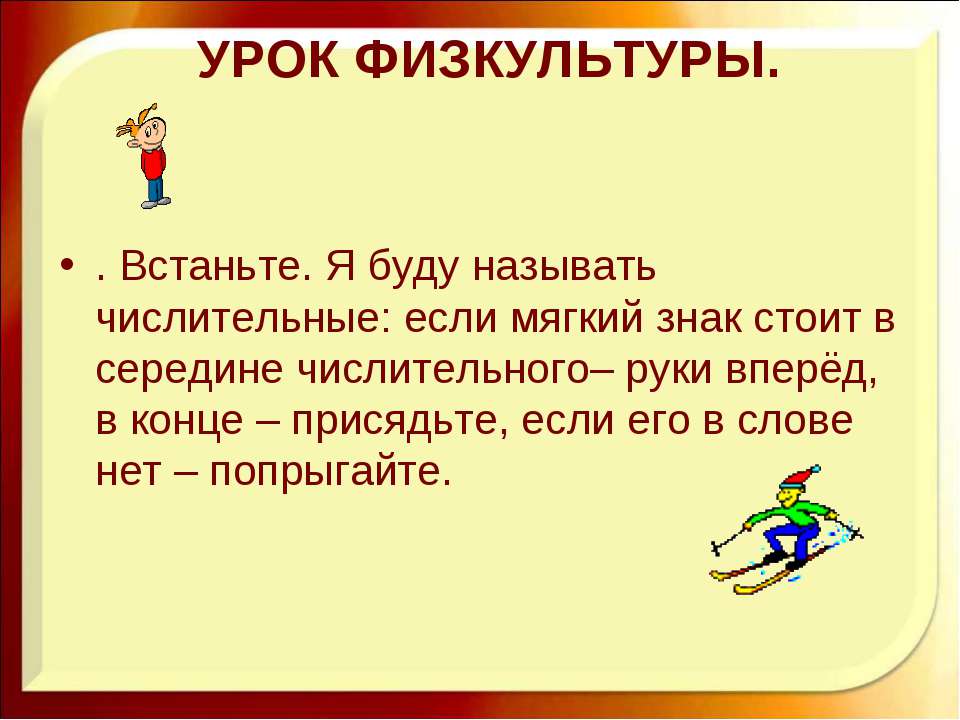 УРОК ФИЗКУЛЬТУРЫ.

• . Встаньте. Я буду называть числительные: если мягкий знак стоит в середине числительного– руки вперёд, в конце – присядьте, если его в слове нет – попрыгайте.